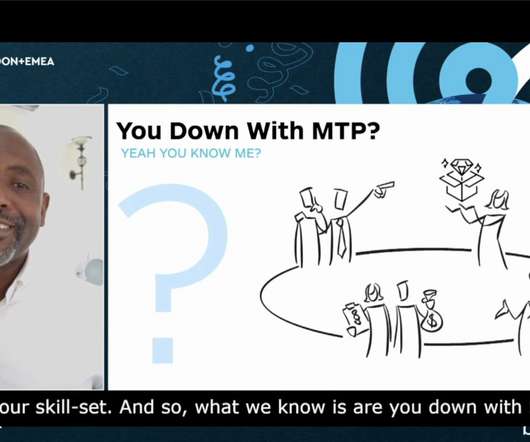 ON+EMEA

You Down With MTP?

YEAH YOU KNOW ME?

?

our skill-set. And so, what we know is are you down with